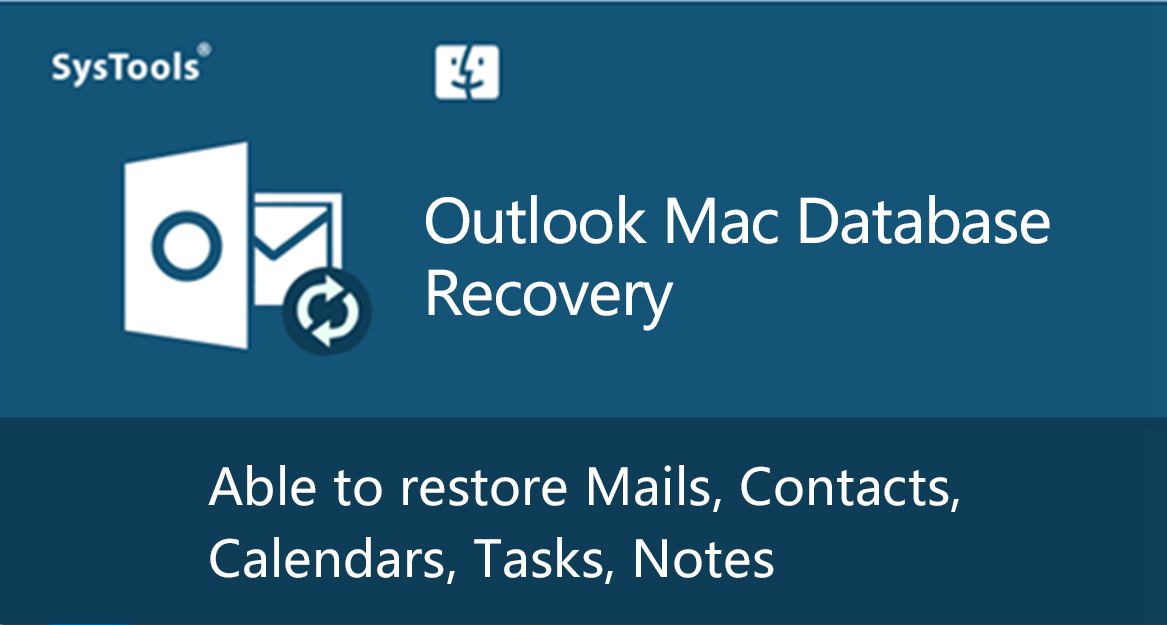 SysTools®

Outlook Mac Database Recovery

Able to restore Mails, Contacts, Calendars, Tasks, Notes